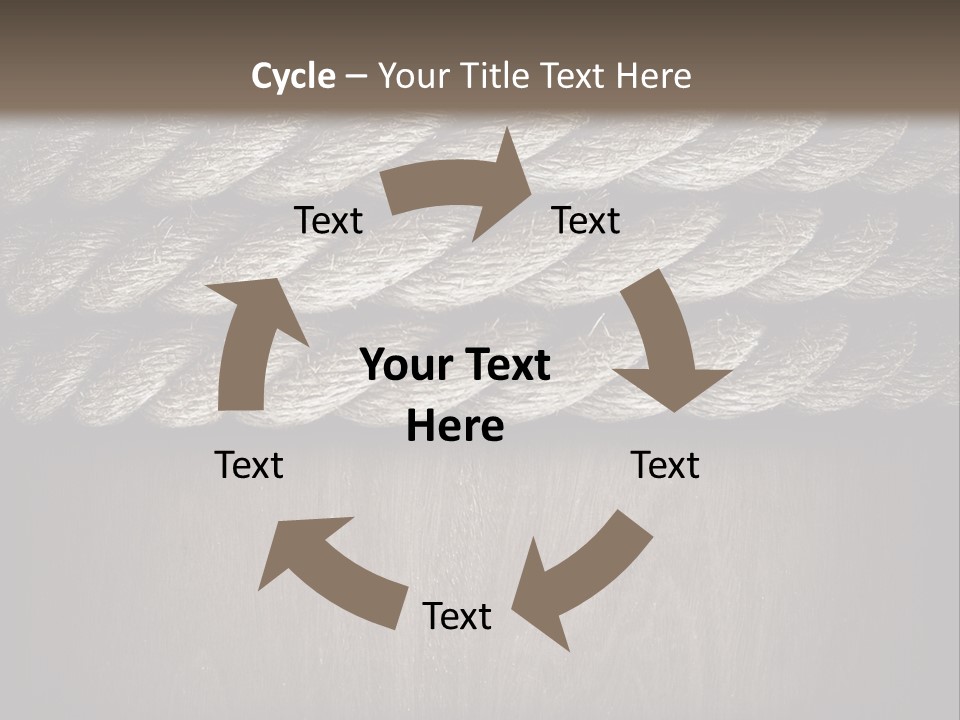 Cycle – Your Title Text Here

Text

Text

Your Text Here

Text

Text

Text